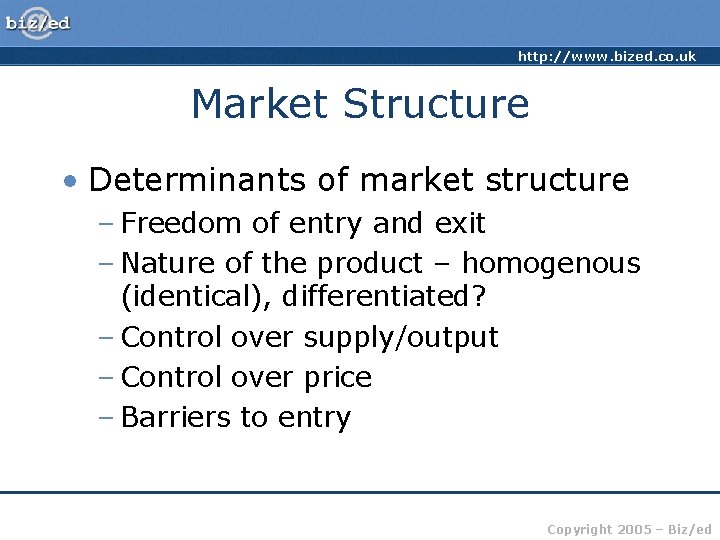 biz/ed

http://www.bized.co.uk

Market Structure

• Determinants of market structure
  – Freedom of entry and exit
  – Nature of the product – homogenous (identical), differentiated?
  – Control over supply/output
  – Control over price
  – Barriers to entry

Copyright 2005 – Biz/ed